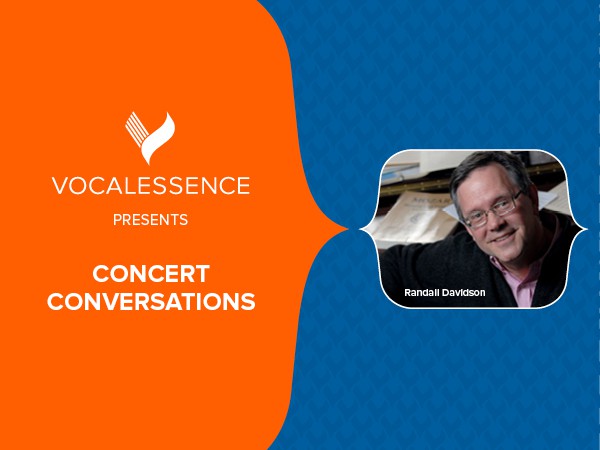 VOCALESSENCE

PRESENTS

CONCERT CONVERSATIONS

Randall Davidson